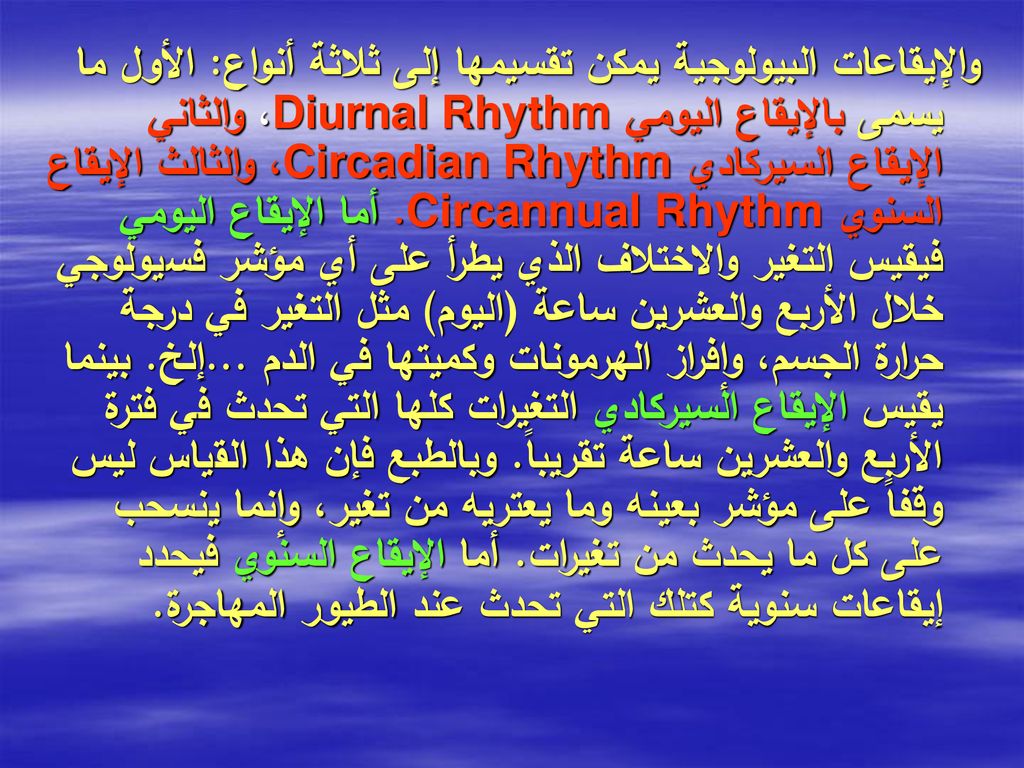 والإيقاعات البيولوجية يمكن تقسيمها إلى ثلاثة أنواع: الأول ما يسمى بالإيقاع اليومي Diurnal Rhythm، والثاني الإيقاع السيركادي Circadian Rhythm، والثالث الإيقاع السنوي Circannual Rhythm. أما الإيقاع اليومي فيقيس التغير والاختلاف الذي يطرأ على أي مؤشر فسيولوجي خلال الأربع والعشرين ساعة (اليوم) مثل التغير في درجة حرارة الجسم، وافراز الهرمونات وكميتها في الدم ...إلخ. بينما يقيس الإيقاع السيركادي التغيرات كلها التي تحدث في فترة الأربع والعشرين ساعة تقريباً. وبالطبع فإن هذا القياس ليس وقفاً على مؤشر بعينه وما يعتريه من تغير، وانما ينسحب على كل ما يحدث من تغيرات. أما الإيقاع السنوي فيحدد إيقاعات سنوية كتلك التي تحدث عند الطيور المهاجرة.